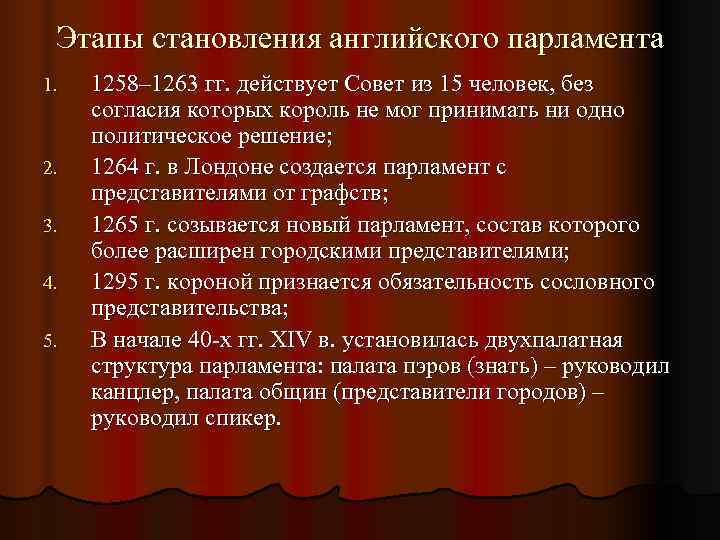 Этапы становления английского парламента

1. 1258–1263 гг. действует Совет из 15 человек, без согласия которых король не мог принимать ни одно политическое решение;
2. 1264 г. в Лондоне создается парламент с представителями от графств;
3. 1265 г. созывается новый парламент, состав которого более расширен городскими представителями;
4. 1295 г. короной признается обязательность сословного представительства;
5. В начале 40-х гг. XIV в. установилась двухпалатная структура парламента: палата пэров (знать) – руководил канцлер, палата общин (представители городов) – руководил спикер.